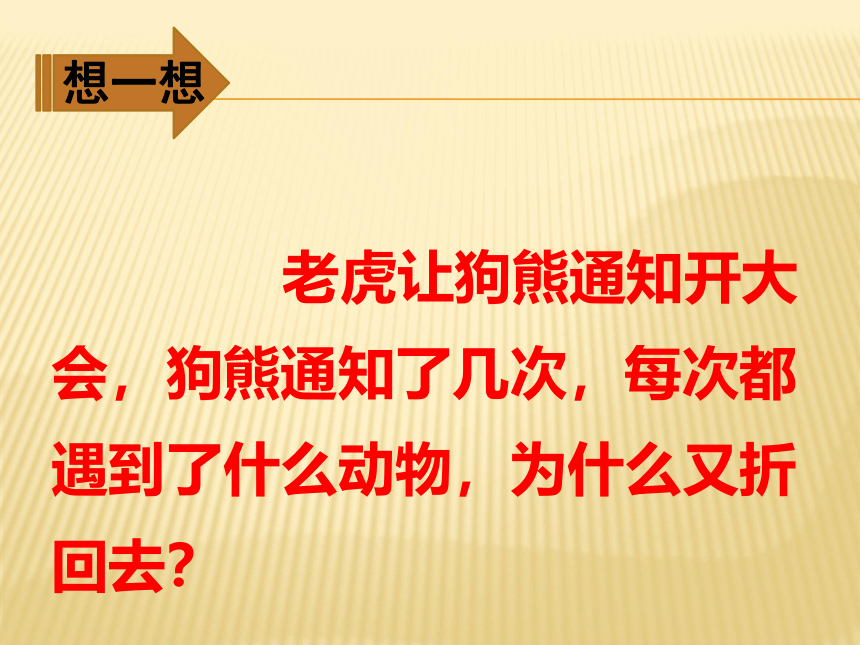 想一想

老虎让狗熊通知开大会，狗熊通知了几次，每次都遇到了什么动物，为什么又折回去？